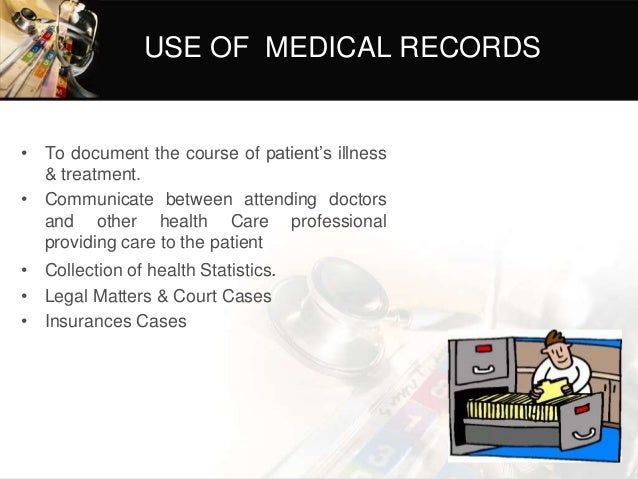 USE OF MEDICAL RECORDS

• To document the course of patient's illness & treatment.
• Communicate between attending doctors and other health Care professional providing care to the patient
• Collection of health Statistics.
• Legal Matters & Court Cases
• Insurances Cases